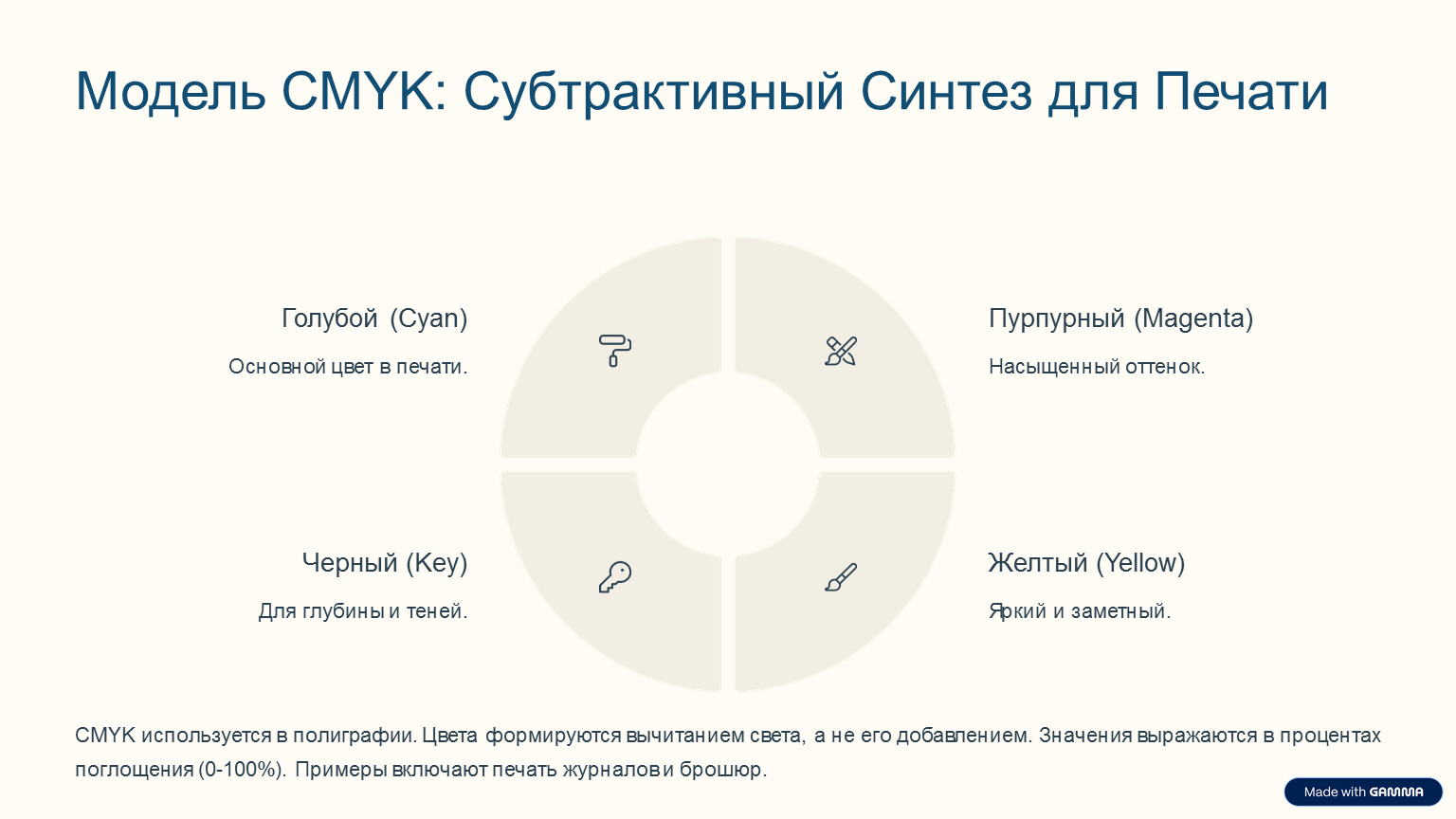 Модель CMYK: Субтрактивный Синтез для Печати

Голубой (Cyan)

Основной цвет в печати.

Пурпурный (Magenta)

Насыщенный оттенок.

Черный (Key)

Для глубины и теней.

Желтый (Yellow)

Яркий и заметный.

CMYK используется в полиграфии. Цвета формируются вычитанием света, а не его добавлением. Значения выражаются в процентах поглощения (0-100%). Примеры включают печать журналов и брошюр.

Made with GAMMA